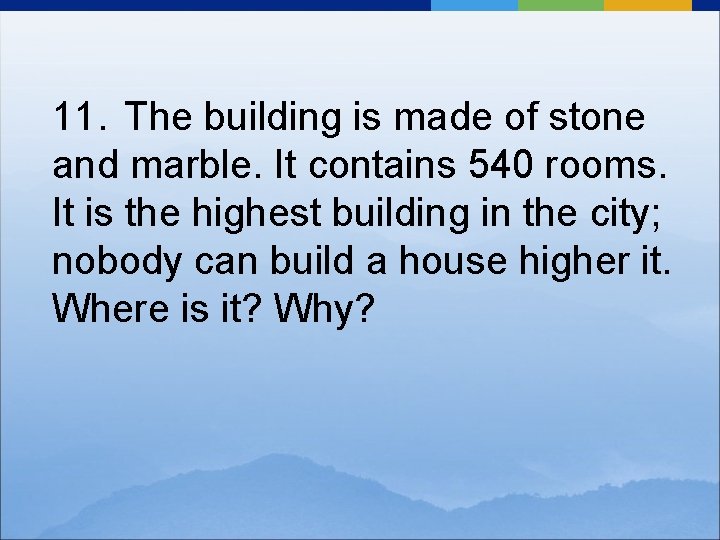 11. The building is made of stone and marble. It contains 540 rooms. It is the highest building in the city; nobody can build a house higher it. Where is it? Why?